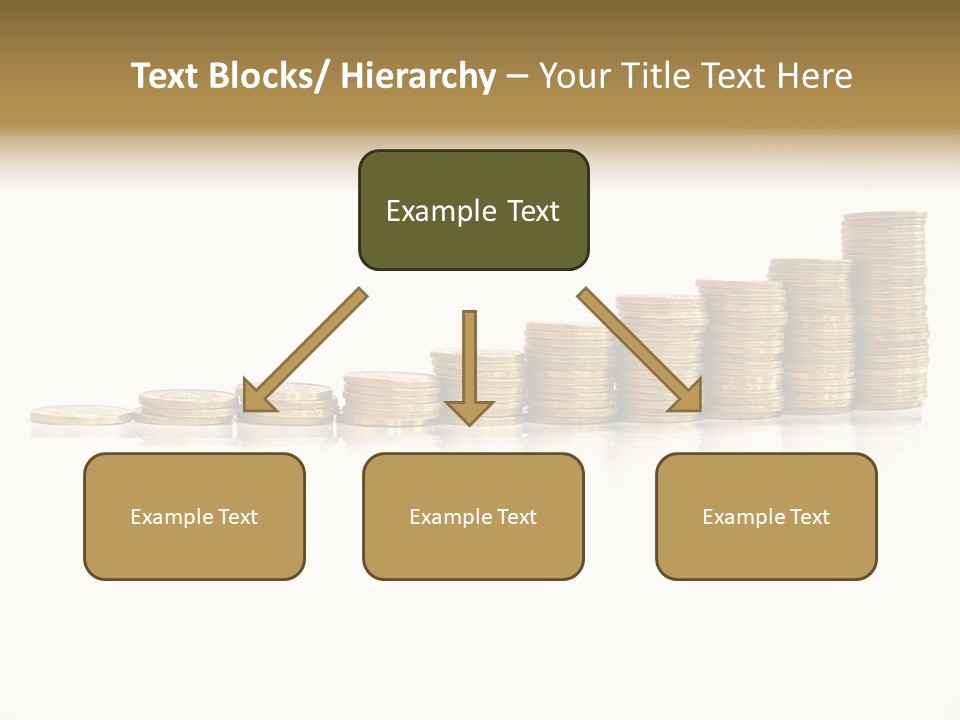 Text Blocks/ Hierarchy – Your Title Text Here

Example Text

Example Text

Example Text

Example Text